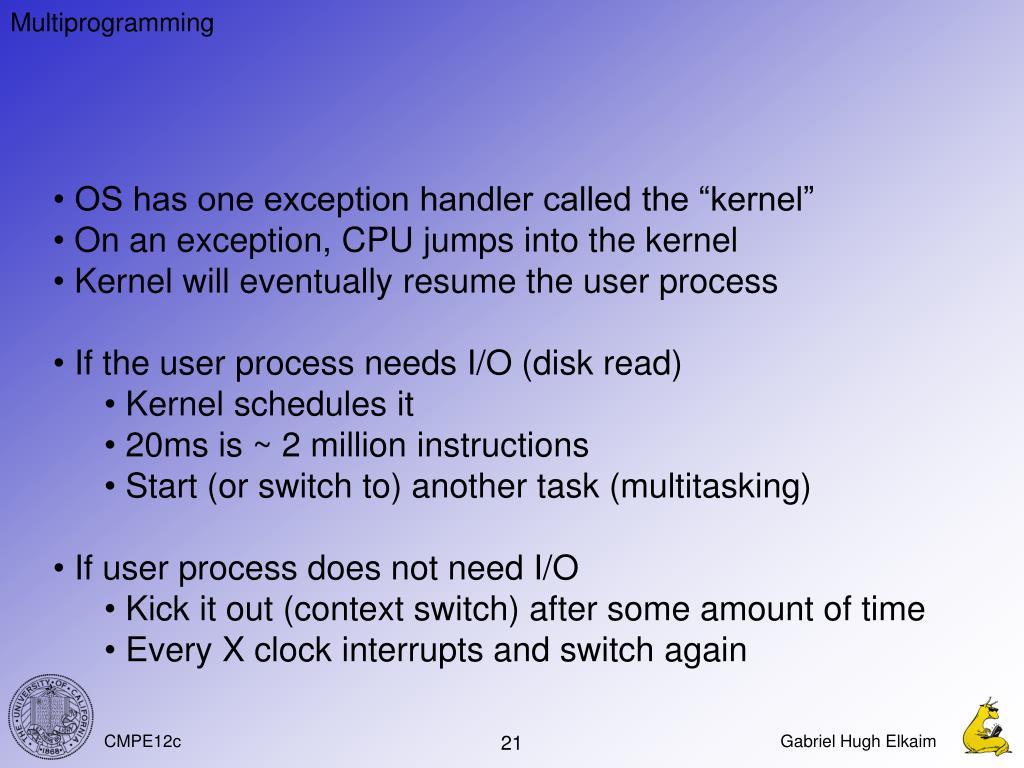 Multiprogramming

• OS has one exception handler called the “kernel”
• On an exception, CPU jumps into the kernel
• Kernel will eventually resume the user process

• If the user process needs I/O (disk read)
• Kernel schedules it
• 20ms is ~ 2 million instructions
• Start (or switch to) another task (multitasking)

• If user process does not need I/O
• Kick it out (context switch) after some amount of time
• Every X clock interrupts and switch again

THE UNIVERSITY OF CALIFORNIA 1868

CMPE12c

21

Gabriel Hugh Elkaim